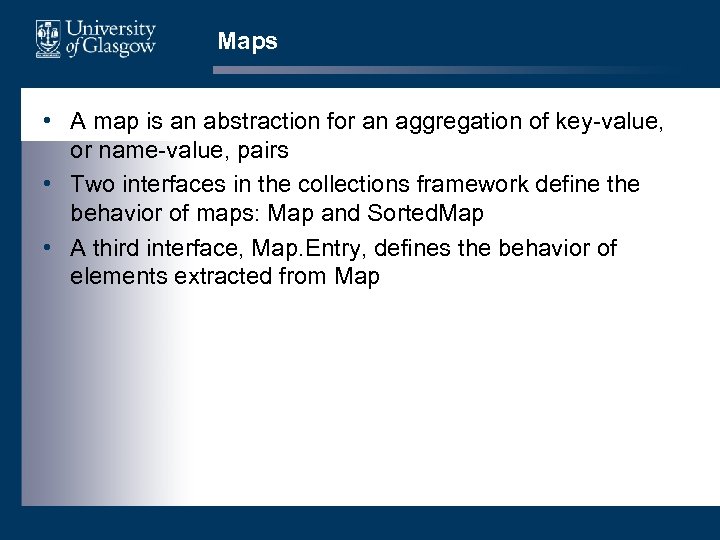 University of Glasgow

Maps

• A map is an abstraction for an aggregation of key-value, or name-value, pairs
• Two interfaces in the collections framework define the behavior of maps: Map and SortedMap
• A third interface, Map.Entry, defines the behavior of elements extracted from Map